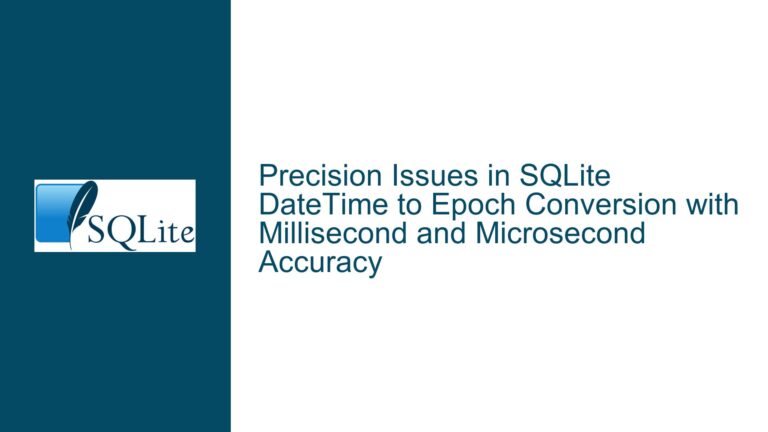 SQLite

Precision Issues in SQLite DateTime to Epoch Conversion with Millisecond and Microsecond Accuracy